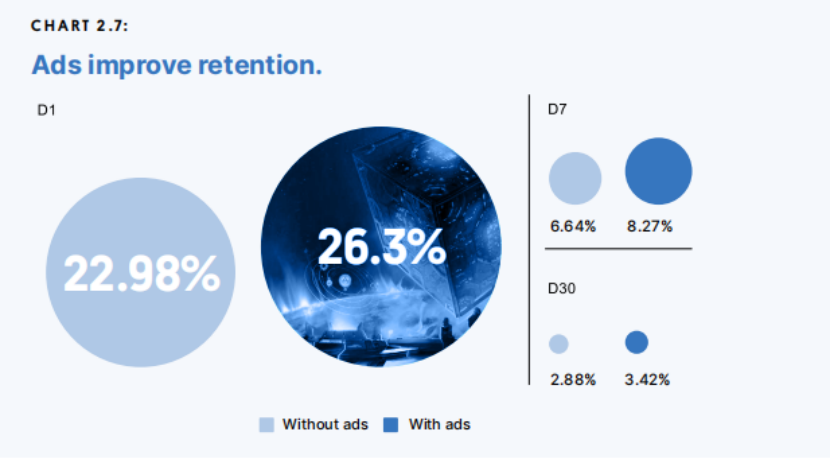 CHART 2.7:

Ads improve retention.

D1

22.98%

26.3%

D7

6.64%

8.27%

D30

2.88%

3.42%

Without ads With ads